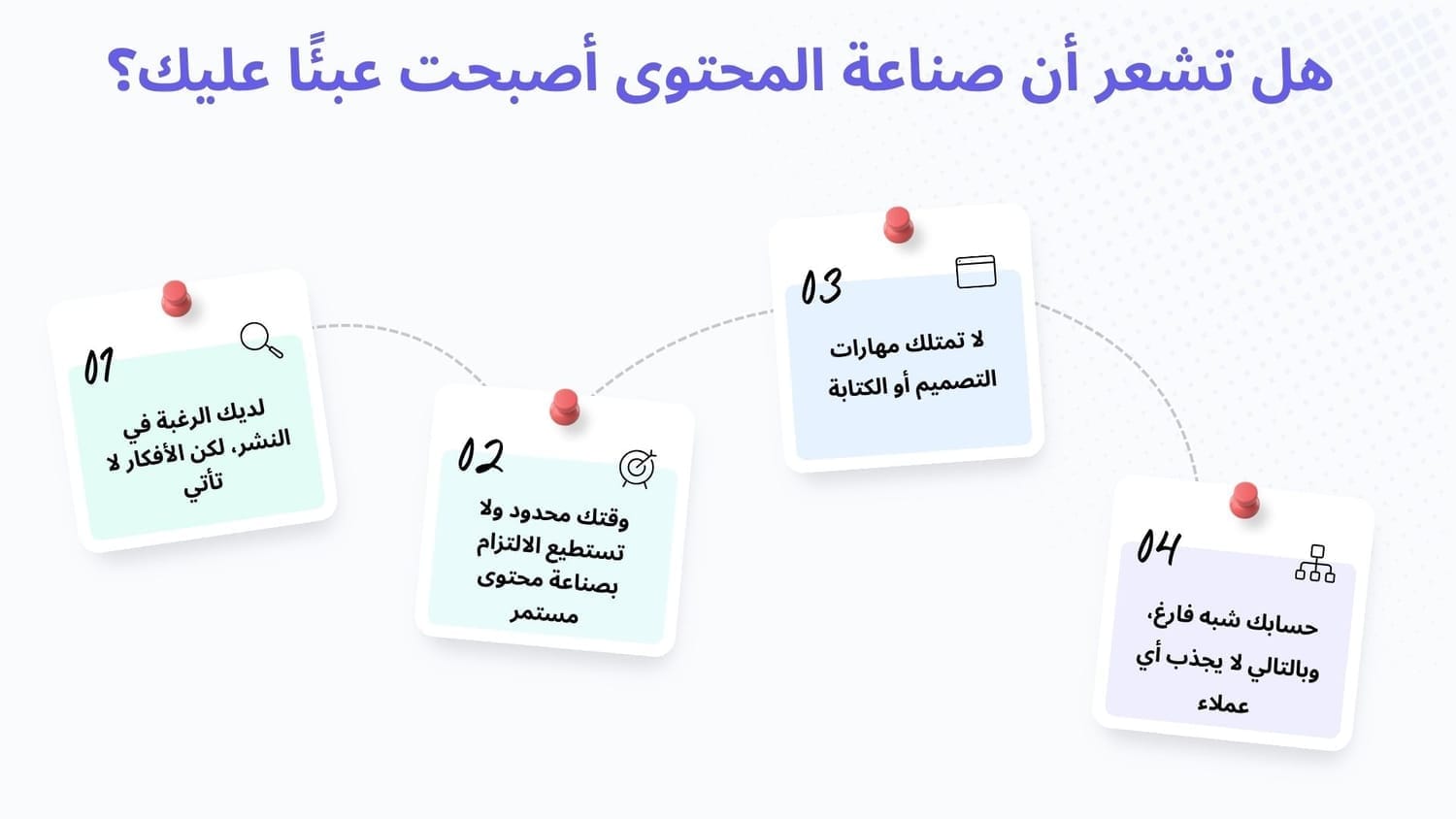 هل تشعر أن صناعة المحتوى أصبحت عبئًا عليك؟

01

لديك الرغبة في النشر، لكن الأفكار لا تأتي

02

وقتك محدود ولا تستطيع الالتزام بصناعة محتوى مستمر

03

لا تمتلك مهارات التصميم أو الكتابة

04

حسابك شبه فارغ، وبالتالي لا يجذب أي عملاء